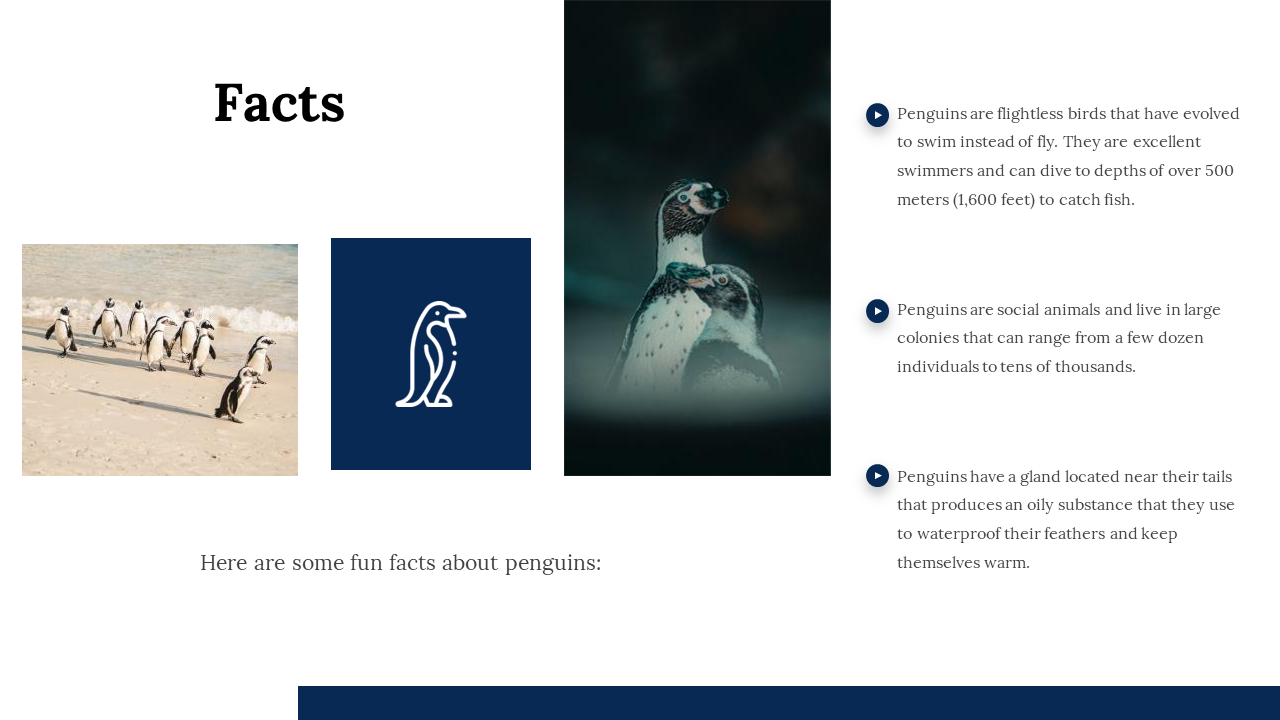 Facts

Here are some fun facts about penguins:

Penguins are flightless birds that have evolved to swim instead of fly. They are excellent swimmers and can dive to depths of over 500 meters (1,600 feet) to catch fish.

Penguins are social animals and live in large colonies that can range from a few dozen individuals to tens of thousands.

Penguins have a gland located near their tails that produces an oily substance that they use to waterproof their feathers and keep themselves warm.